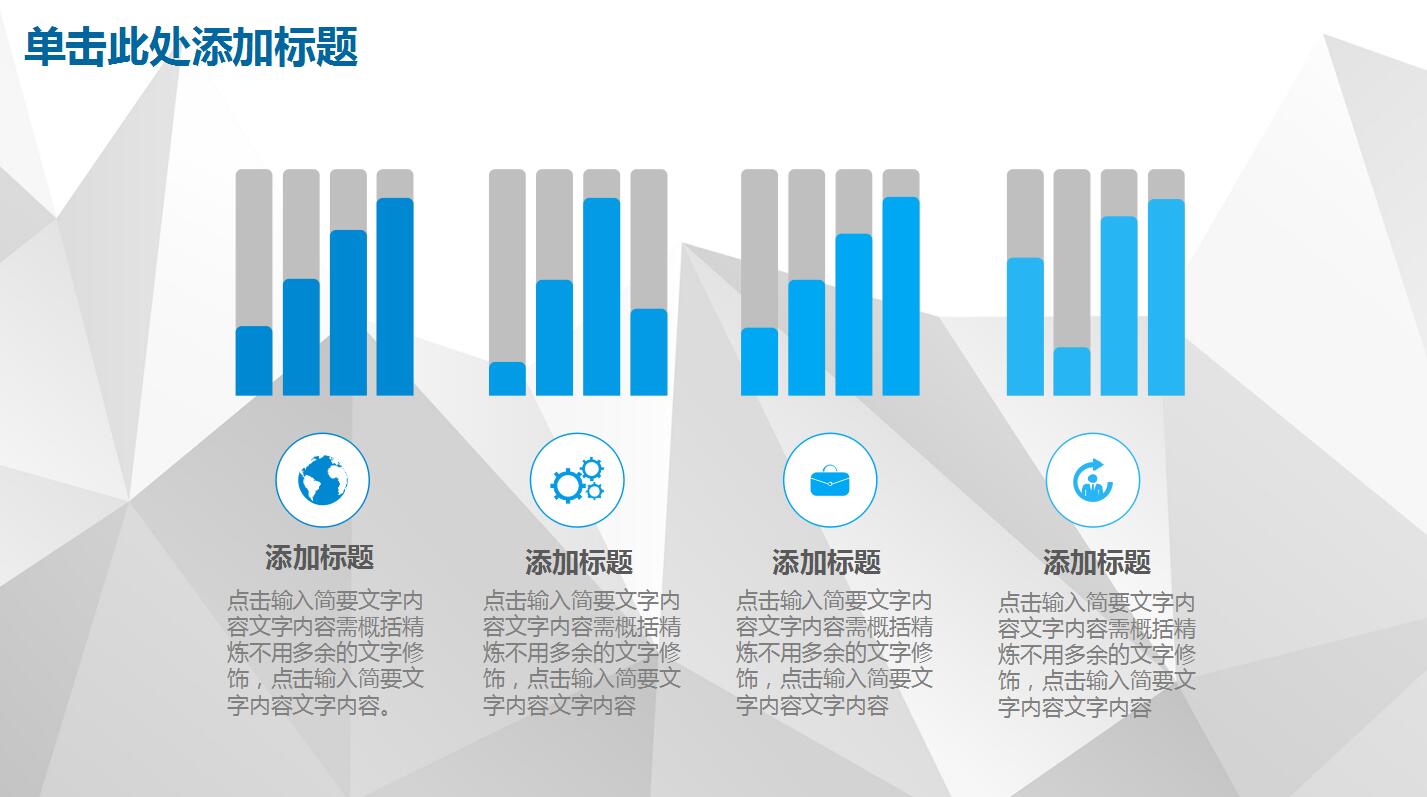 单击此处添加标题

添加标题

点击输入简要文字内容文字内容需概括精炼不用多余的文字修饰，点击输入简要文字内容文字内容。

添加标题

点击输入简要文字内容文字内容需概括精炼不用多余的文字修饰，点击输入简要文字内容文字内容

添加标题

点击输入简要文字内容文字内容需概括精炼不用多余的文字修饰，点击输入简要文字内容文字内容

添加标题

点击输入简要文字内容文字内容需概括精炼不用多余的文字修饰，点击输入简要文字内容文字内容